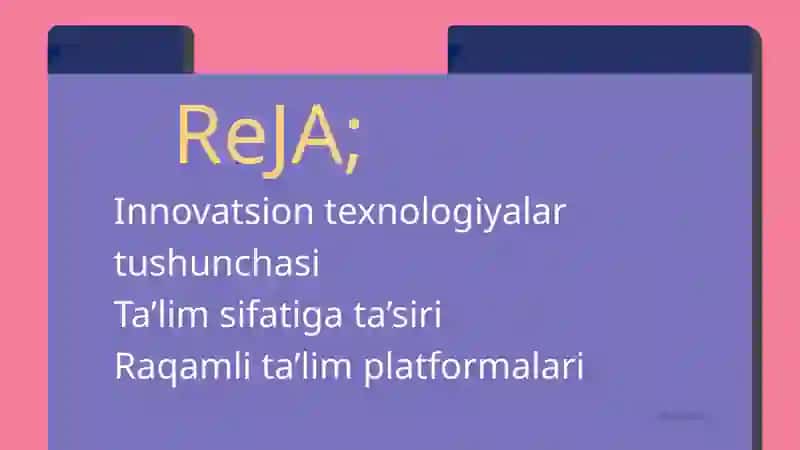 ReJA;

Innovatsion texnologiyalar tushunchasi
Ta’lim sifatiga ta’siri
Raqamli ta’lim platformalari